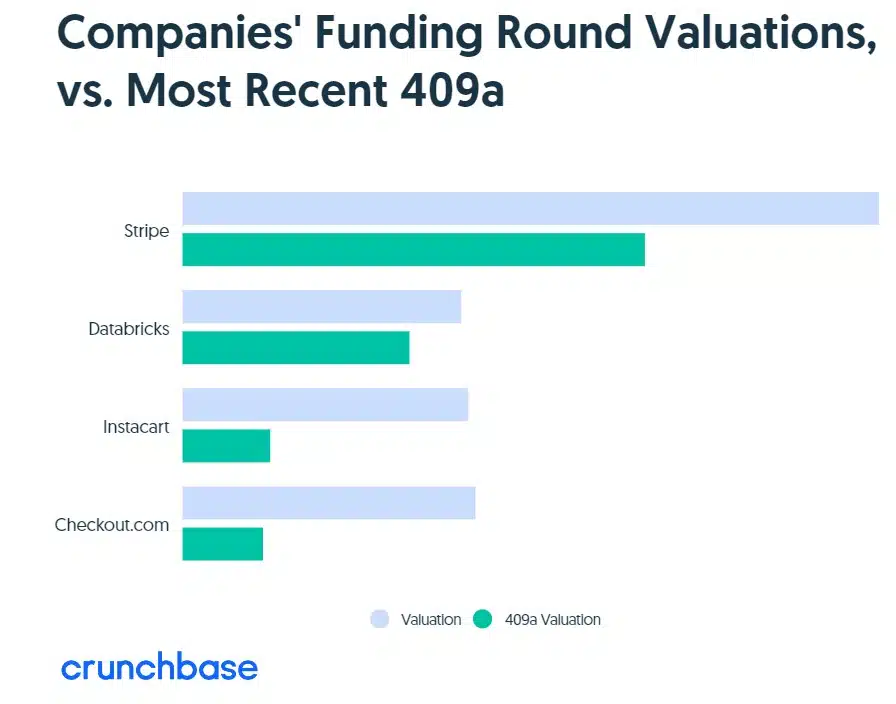 Companies' Funding Round Valuations, vs. Most Recent 409a

Stripe

Databricks

Instacart

Checkout.com

Valuation 409a Valuation

crunchbase